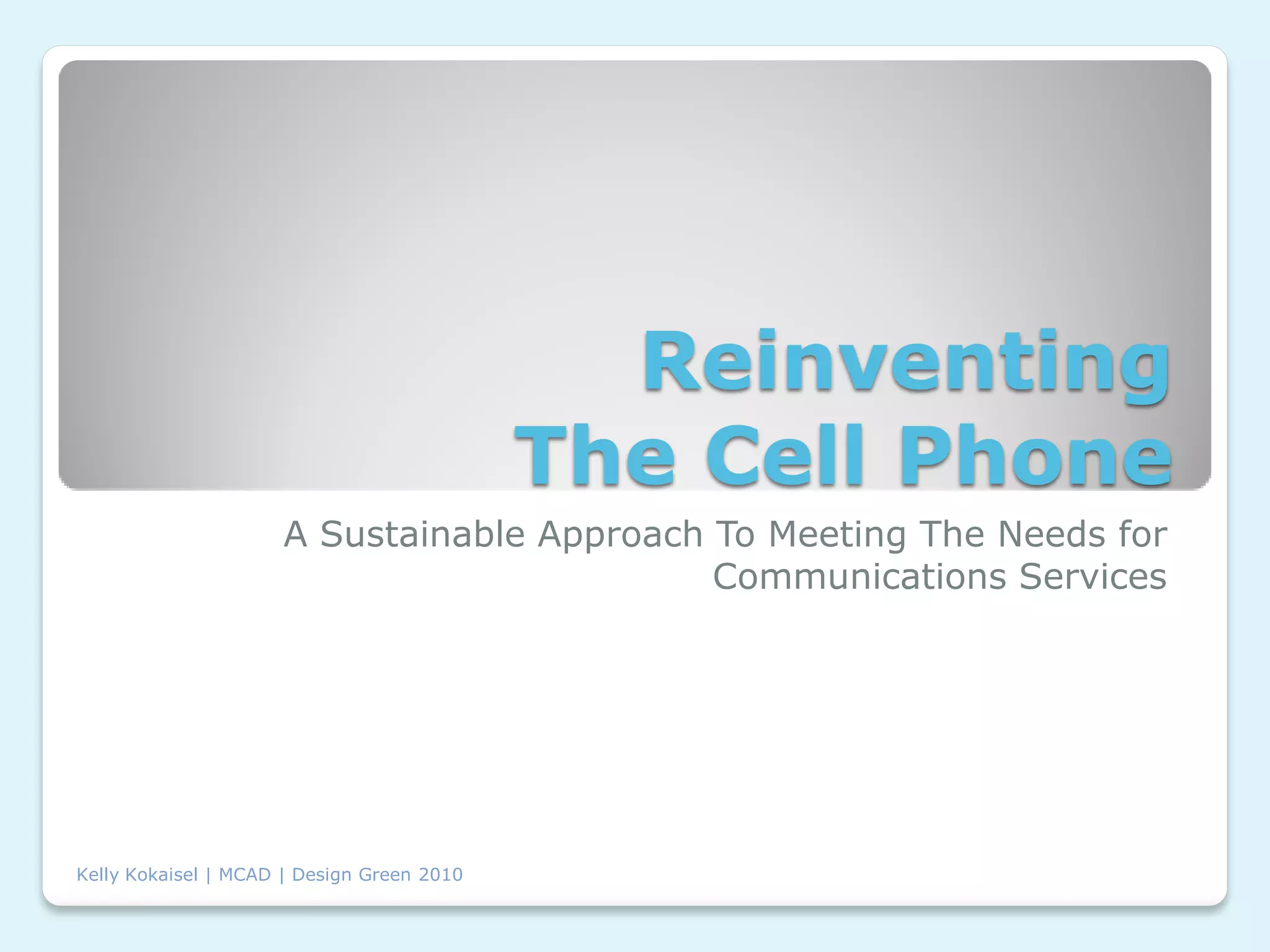 Reinventing
The Cell Phone

A Sustainable Approach To Meeting The Needs for Communications Services

Kelly Kokaisel | MCAD | Design Green 2010